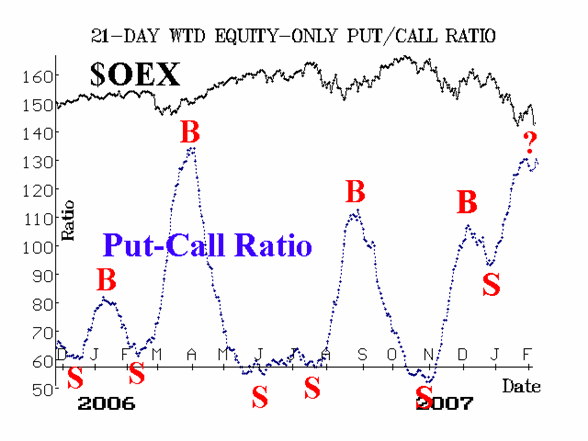 21-DAY WTD EQUITY-ONLY PUT/CALL RATIO

$OEX

160
150
140
130
120
110
100
90
80
70
60
50

Ratio

Put-Call Ratio

B
B
B
B
?
S
S
S
S
S
S

D J F M A M J J A S O N D J F

Date

2006
2007